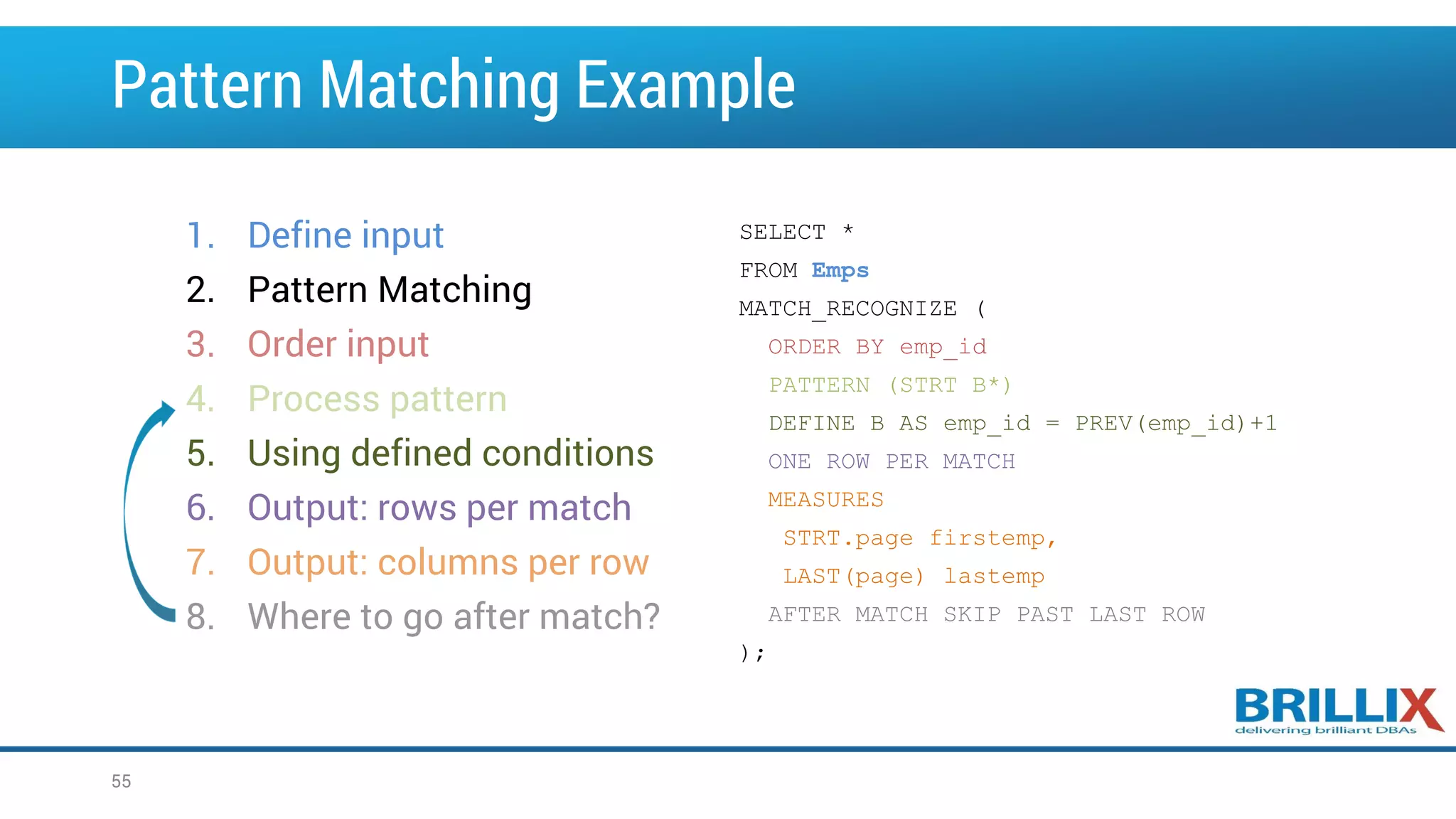 Pattern Matching Example

1. Define input
2. Pattern Matching
3. Order input
4. Process pattern
5. Using defined conditions
6. Output: rows per match
7. Output: columns per row
8. Where to go after match?

SELECT *
FROM Emps
MATCH_RECOGNIZE (
ORDER BY emp_id
PATTERN (STRT B*)
DEFINE B AS emp_id = PREV(emp_id)+1
ONE ROW PER MATCH
MEASURES
STRT.page firstemp,
LAST(page) lastemp
AFTER MATCH SKIP PAST LAST ROW
);

BRILLIX
delivering brilliant DBAs

55